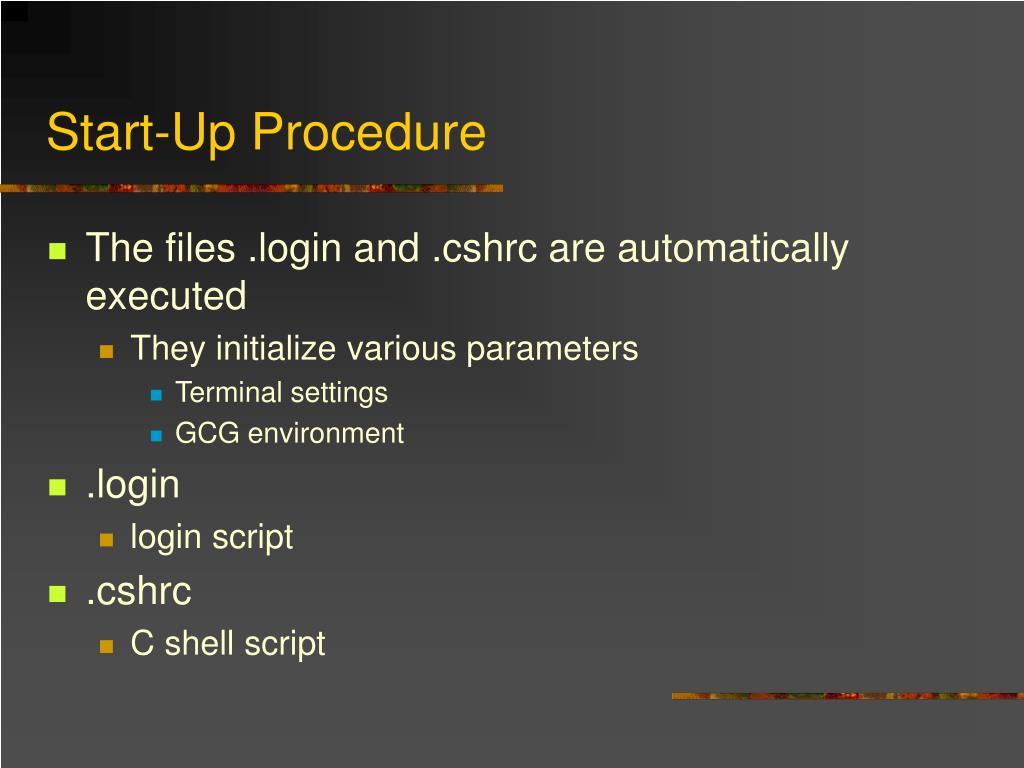 Start-Up Procedure

- The files .login and .cshrc are automatically executed
  - They initialize various parameters
    - Terminal settings
    - GCG environment
- .login
  - login script
- .cshrc
  - C shell script